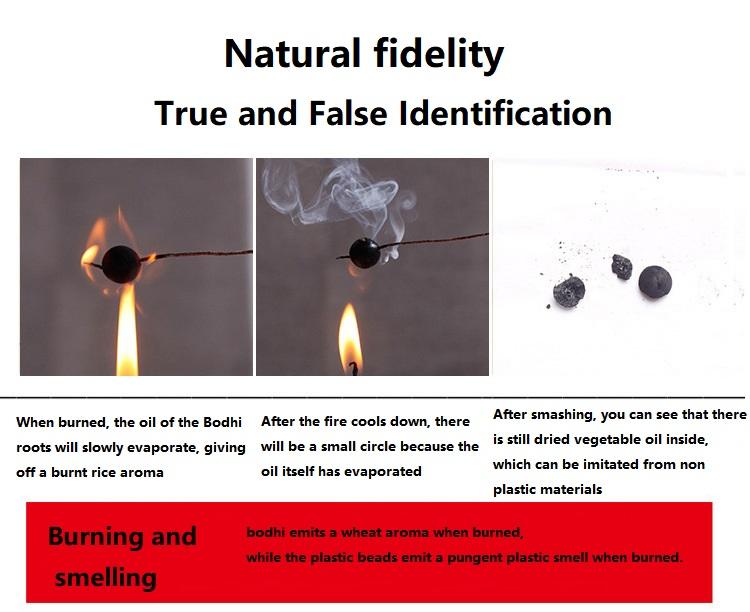 Natural fidelity
True and False Identification

When burned, the oil of the Bodhi roots will slowly evaporate, giving off a burnt rice aroma

After the fire cools down, there will be a small circle because the oil itself has evaporated

After smashing, you can see that there is still dried vegetable oil inside, which can be imitated from non plastic materials

Burning and smelling

bodhi emits a wheat aroma when burned, while the plastic beads emit a pungent plastic smell when burned.